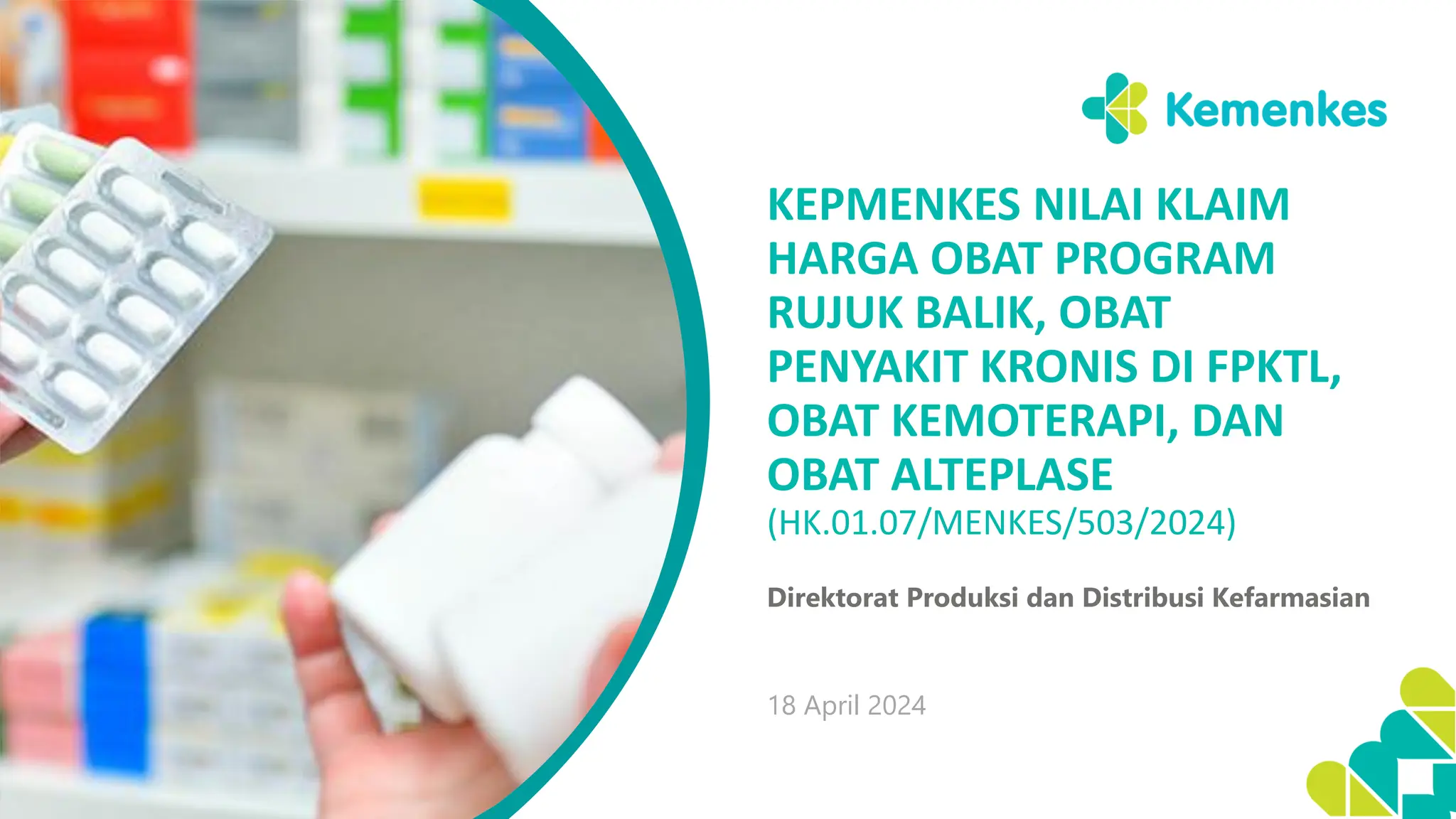 Kemenkes

KEPMENKES NILAI KLAIM HARGA OBAT PROGRAM RUJUK BALIK, OBAT PENYAKIT KRONIS DI FPKTL, OBAT KEMOTERAPI, DAN OBAT ALTEPLASE
(HK.01.07/MENKES/503/2024)

Direktorat Produksi dan Distribusi Kefarmasian

18 April 2024